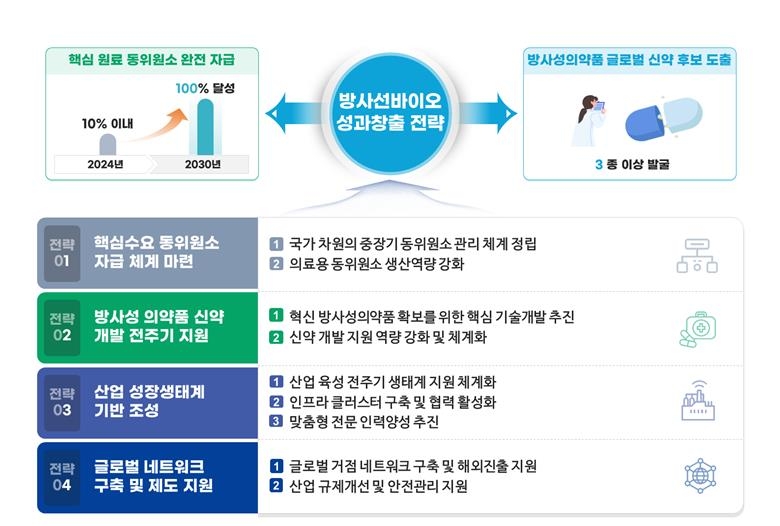 핵심 원료 동위원소 완전 자급

10% 이내

100% 달성

2024년

2030년

방사선바이오 성과창출 전략

방사성의약품 글로벌 신약 후보 도출

3 종 이상 발굴

전략 01
핵심수요 동위원소 자급 체계 마련

1 국가 차원의 중장기 동위원소 관리 체계 정립
2 의료용 동위원소 생산역량 강화

전략 02
방사성 의약품 신약 개발 전주기 지원

1 혁신 방사성의약품 확보를 위한 핵심 기술개발 추진
2 신약 개발 지원 역량 강화 및 체계화

전략 03
산업 성장생태계 기반 조성

1 산업 육성 전주기 생태계 지원 체계화
2 인프라 클러스터 구축 및 협력 활성화
3 맞춤형 전문 인력양성 추진

전략 04
글로벌 네트워크 구축 및 제도 지원

1 글로벌 거점 네트워크 구축 및 해외진출 지원
2 산업 규제개선 및 안전관리 지원